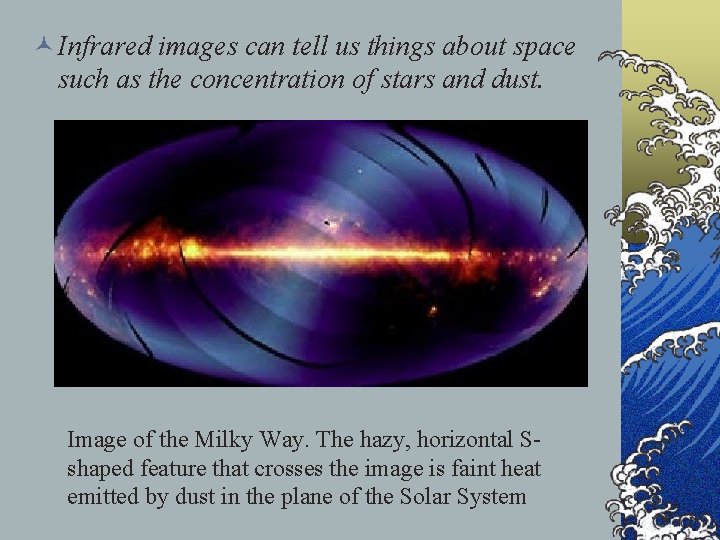 Infrared images can tell us things about space such as the concentration of stars and dust.

Image of the Milky Way. The hazy, horizontal S-shaped feature that crosses the image is faint heat emitted by dust in the plane of the Solar System